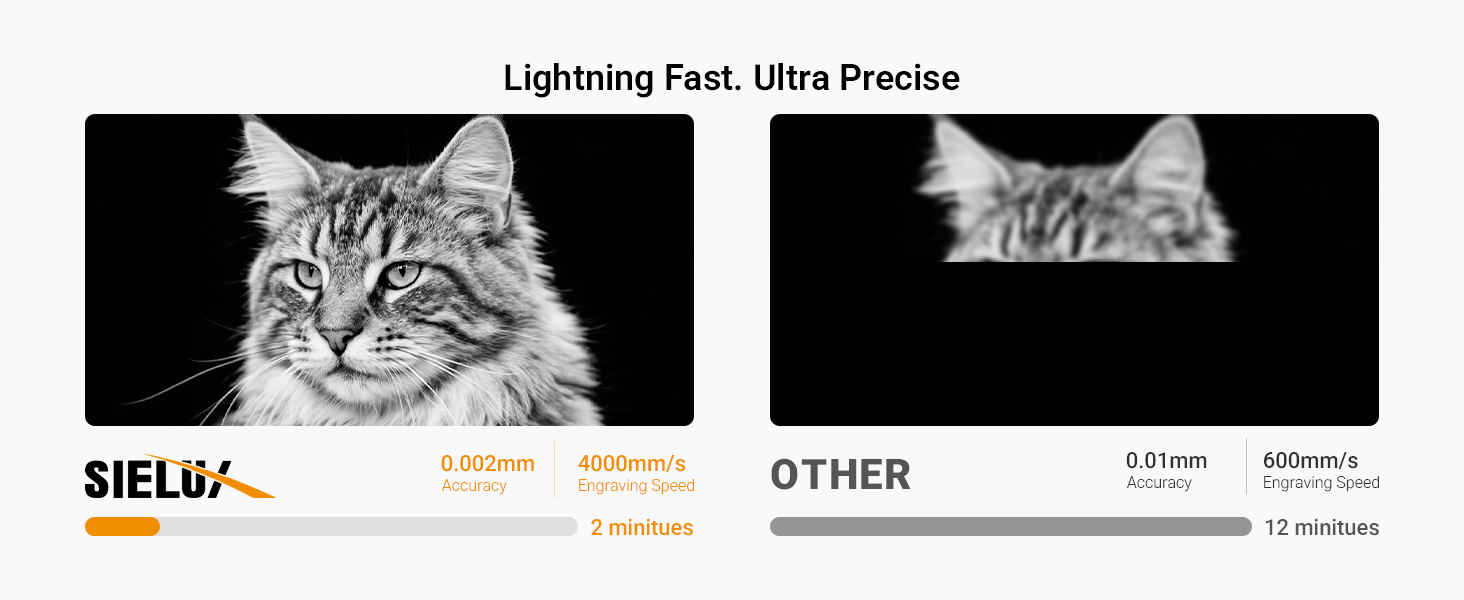 Lightning Fast. Ultra Precise

SIELUX

0.002mm
Accuracy

4000mm/s
Engraving Speed

2 minitues

OTHER

0.01mm
Accuracy

600mm/s
Engraving Speed

12 minitues